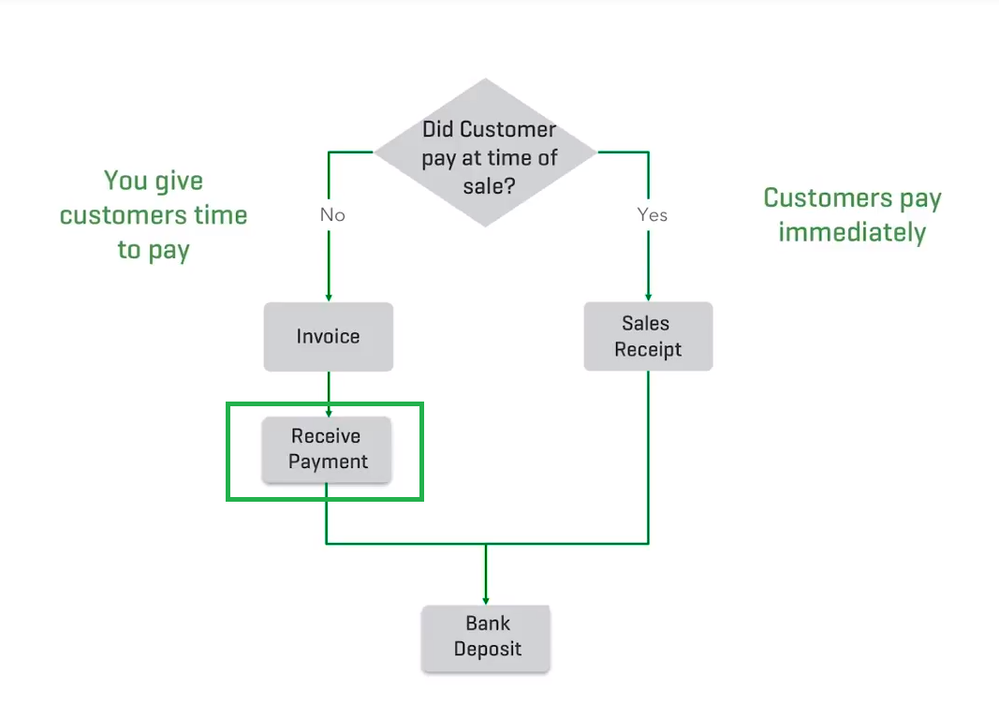 Did Customer pay at time of sale?

You give customers time to pay

No

Yes

Customers pay immediately

Invoice

Sales Receipt

Receive Payment

Bank Deposit